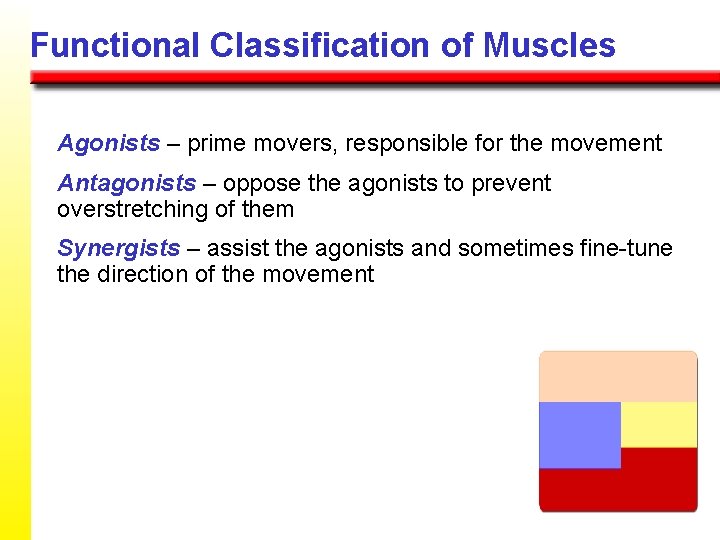 Functional Classification of Muscles

Agonists – prime movers, responsible for the movement

Antagonists – oppose the agonists to prevent overstretching of them

Synergists – assist the agonists and sometimes fine-tune the direction of the movement